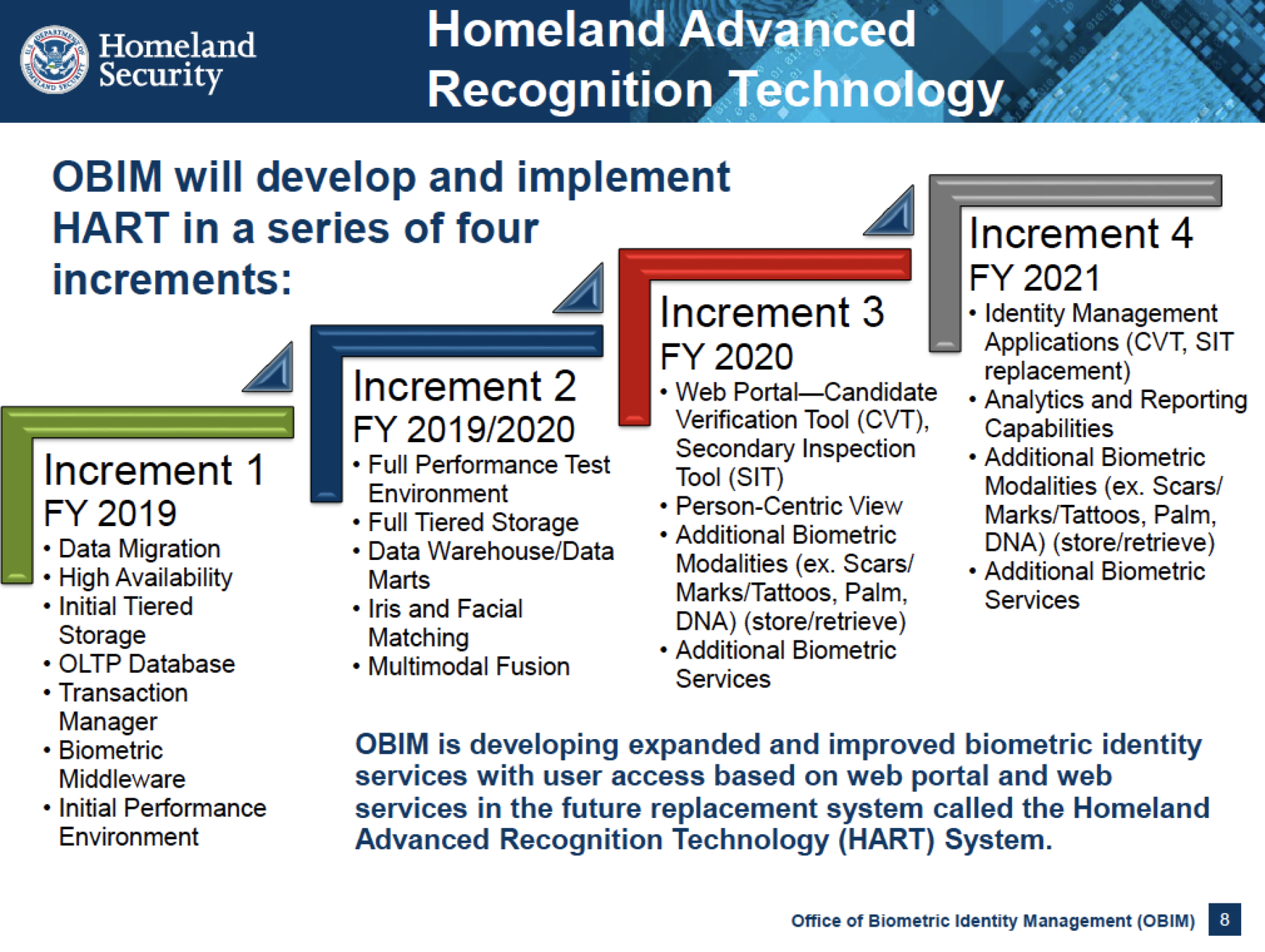 U.S. DEPARTMENT OF HOMELAND SECURITY

Homeland Security

Homeland Advanced Recognition Technology

OBIM will develop and implement HART in a series of four increments:

Increment 1
FY 2019
• Data Migration
• High Availability
• Initial Tiered Storage
• OLTP Database
• Transaction Manager
• Biometric Middleware
• Initial Performance Environment

Increment 2
FY 2019/2020
• Full Performance Test Environment
• Full Tiered Storage
• Data Warehouse/Data Marts
• Iris and Facial Matching
• Multimodal Fusion

Increment 3
FY 2020
• Web Portal—Candidate Verification Tool (CVT), Secondary Inspection Tool (SIT)
• Person-Centric View
• Additional Biometric Modalities (ex. Scars/ Marks/Tattoos, Palm, DNA) (store/retrieve)
• Additional Biometric Services

Increment 4
FY 2021
• Identity Management Applications (CVT, SIT replacement)
• Analytics and Reporting Capabilities
• Additional Biometric Modalities (ex. Scars/ Marks/Tattoos, Palm, DNA) (store/retrieve)
• Additional Biometric Services

OBIM is developing expanded and improved biometric identity services with user access based on web portal and web services in the future replacement system called the Homeland Advanced Recognition Technology (HART) System.

Office of Biometric Identity Management (OBIM) 8